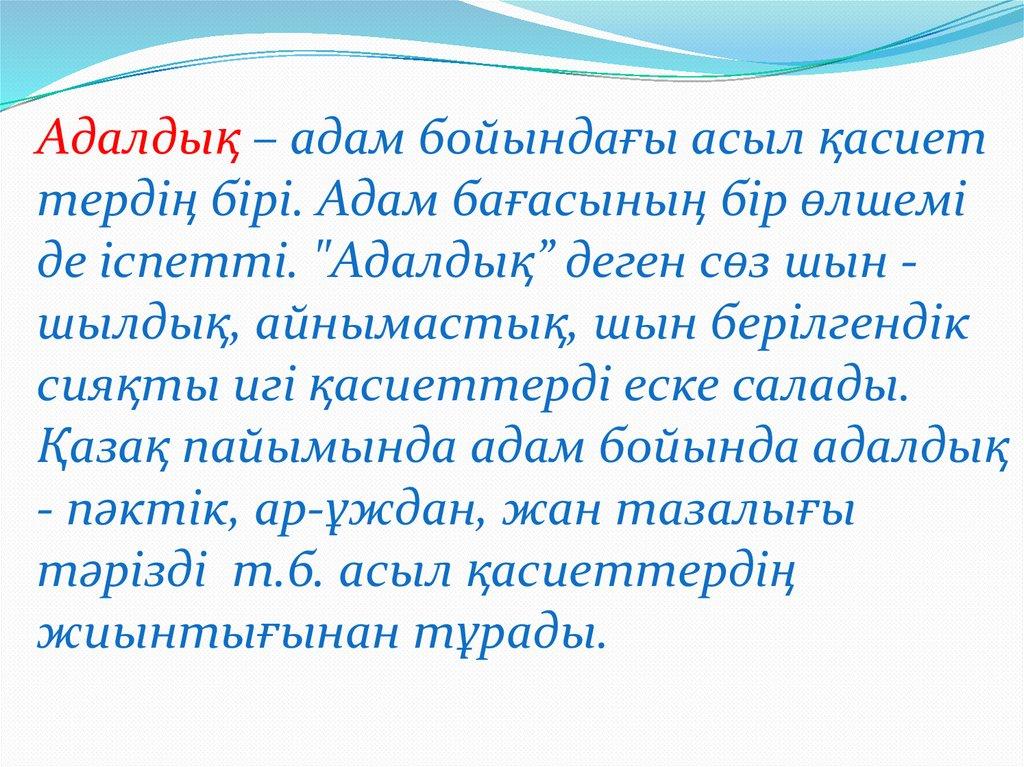 Адалдық – адам бойындағы асыл қасиет тердің бірі. Адам бағасының бір өлшемі де іспетті. "Адалдық” деген сөз шын - шылдық, айнымастық, шын берілгендік сияқты игі қасиеттерді еске салады. Қазақ пайымында адам бойында адалдық - пәктік, ар-ұждан, жан тазалығы тәрізді т.б. асыл қасиеттердің жиынтығынан тұрады.